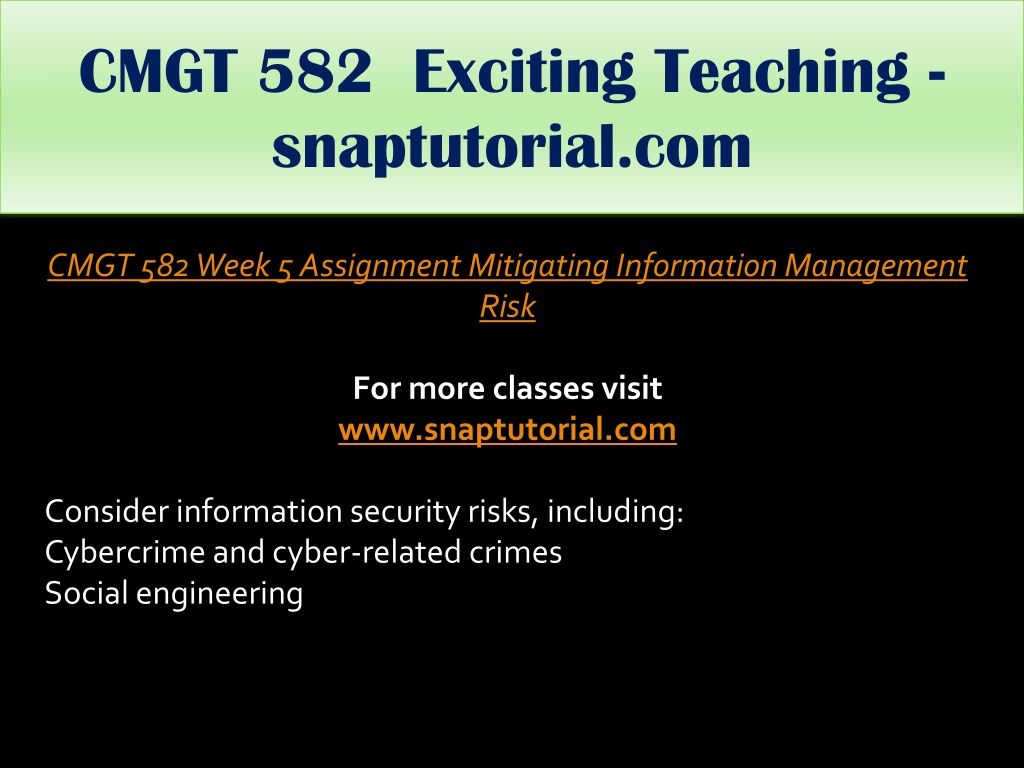 CMGT 582 Exciting Teaching - snaptutorial.com

CMGT 582 Week 5 Assignment Mitigating Information Management Risk

For more classes visit
www.snaptutorial.com

Consider information security risks, including:
Cybercrime and cyber-related crimes
Social engineering